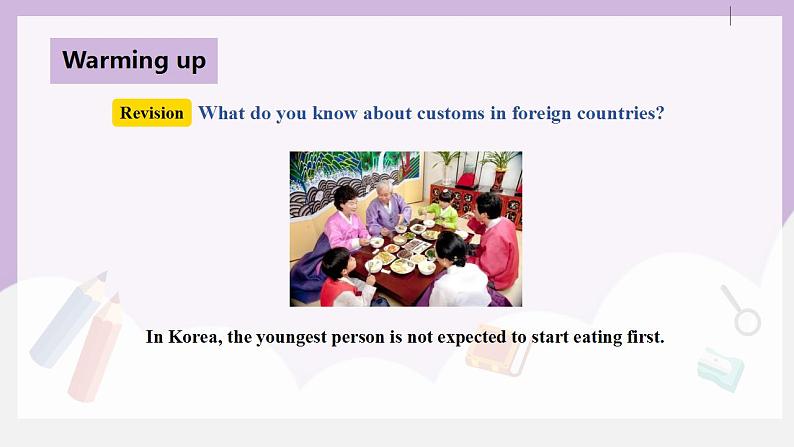 Warming up

Revision What do you know about customs in foreign countries?

In Korea, the youngest person is not expected to start eating first.